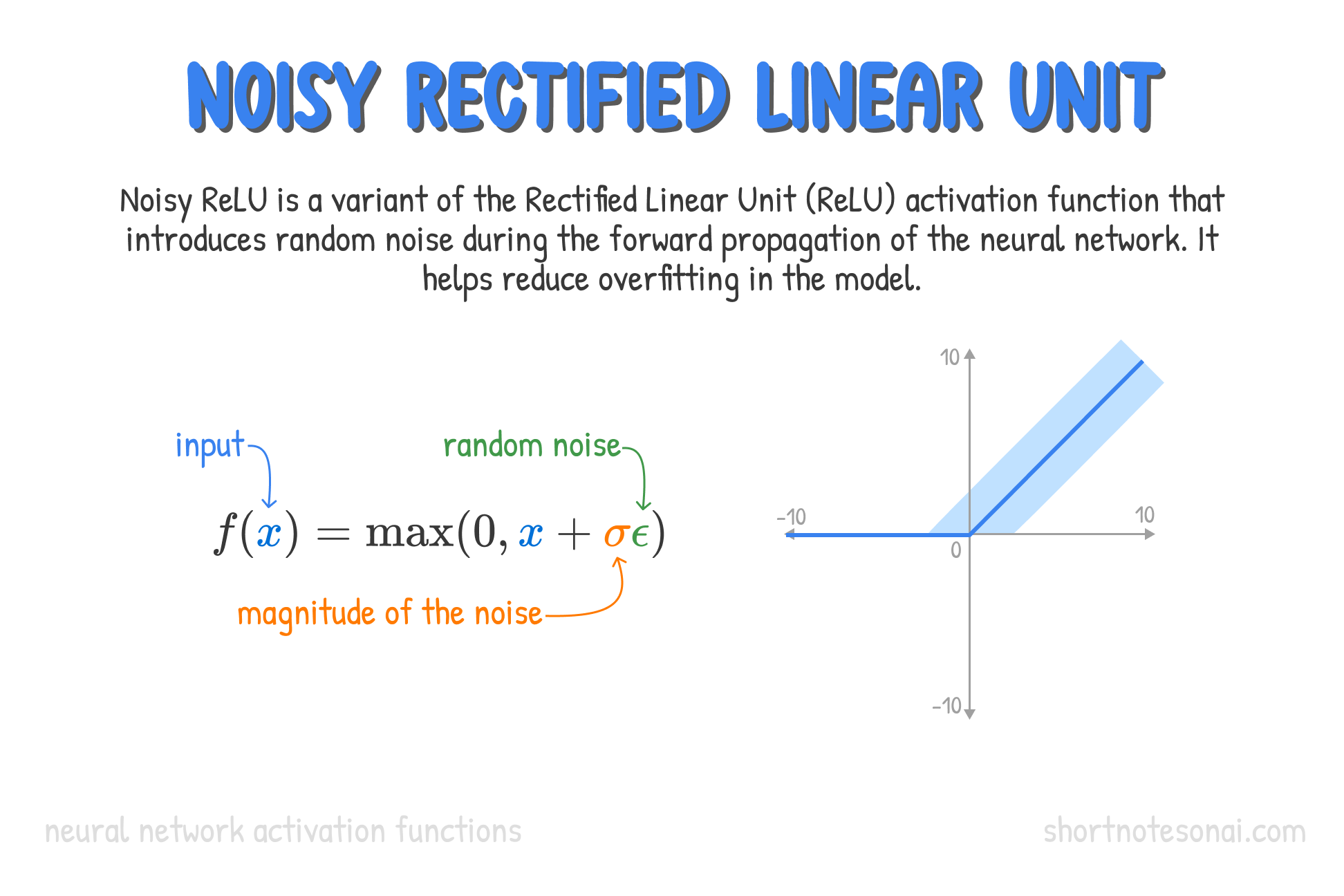 NOISY RECTIFIED LINEAR UNIT

Noisy ReLU is a variant of the Rectified Linear Unit (ReLU) activation function that introduces random noise during the forward propagation of the neural network. It helps reduce overfitting in the model.

input

random noise

$f(x) = \max(0, x + \sigma\epsilon)$

magnitude of the noise

10
-10
10
0
-10

neural network activation functions

shortnotesonai.com